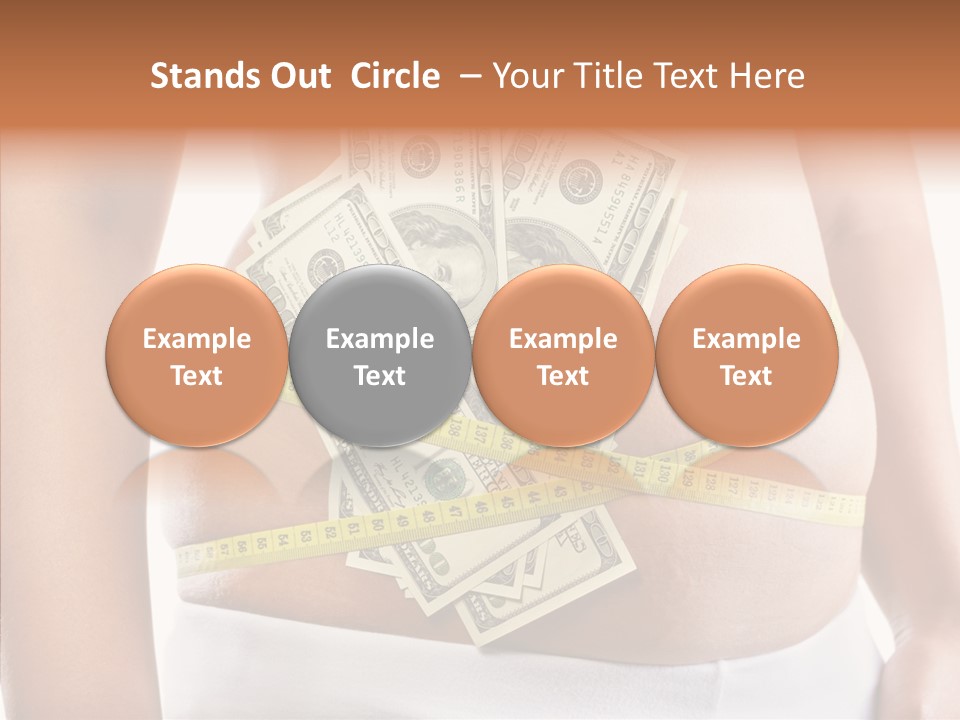 Stands Out Circle – Your Title Text Here

Example Text

Example Text

Example Text

Example Text